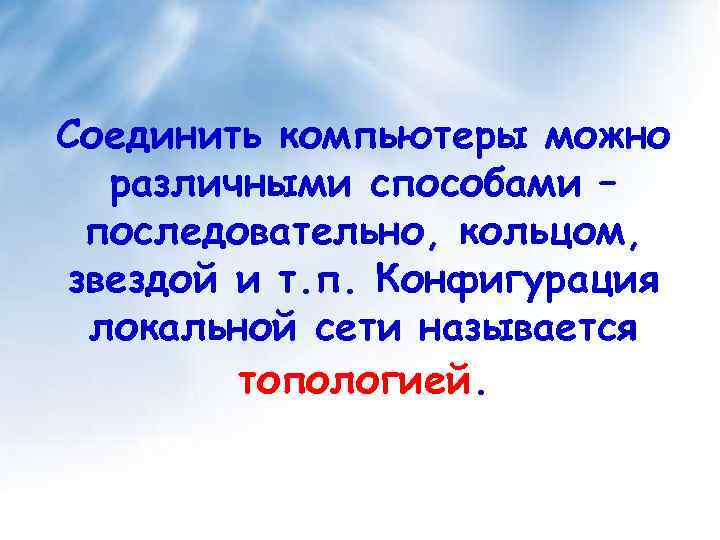 Соединить компьютеры можно различными способами – последовательно, кольцом, звездой и т.п. Конфигурация локальной сети называется топологией.